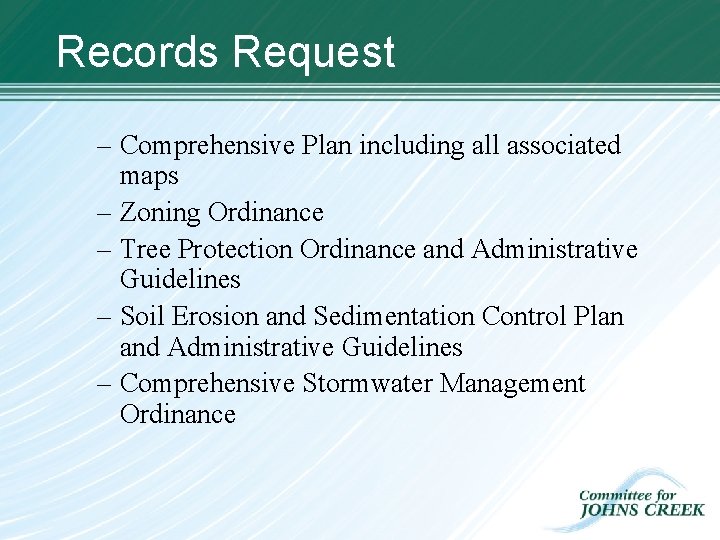 Records Request

– Comprehensive Plan including all associated maps
– Zoning Ordinance
– Tree Protection Ordinance and Administrative Guidelines
– Soil Erosion and Sedimentation Control Plan and Administrative Guidelines
– Comprehensive Stormwater Management Ordinance

Committee for JOHNS CREEK